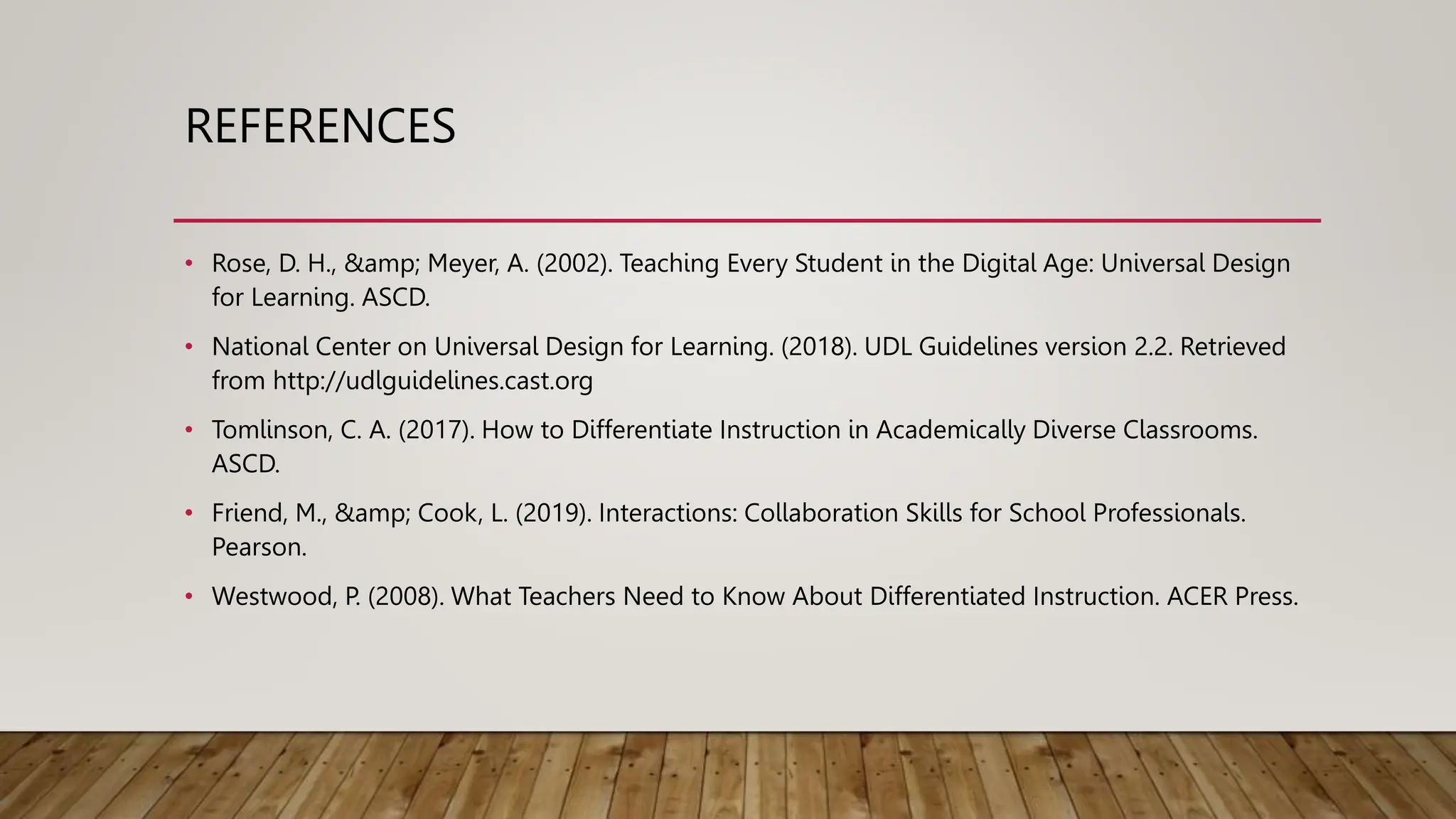 REFERENCES

• Rose, D. H., &amp; Meyer, A. (2002). Teaching Every Student in the Digital Age: Universal Design for Learning. ASCD.

• National Center on Universal Design for Learning. (2018). UDL Guidelines version 2.2. Retrieved from http://udlguidelines.cast.org

• Tomlinson, C. A. (2017). How to Differentiate Instruction in Academically Diverse Classrooms. ASCD.

• Friend, M., &amp; Cook, L. (2019). Interactions: Collaboration Skills for School Professionals. Pearson.

• Westwood, P. (2008). What Teachers Need to Know About Differentiated Instruction. ACER Press.